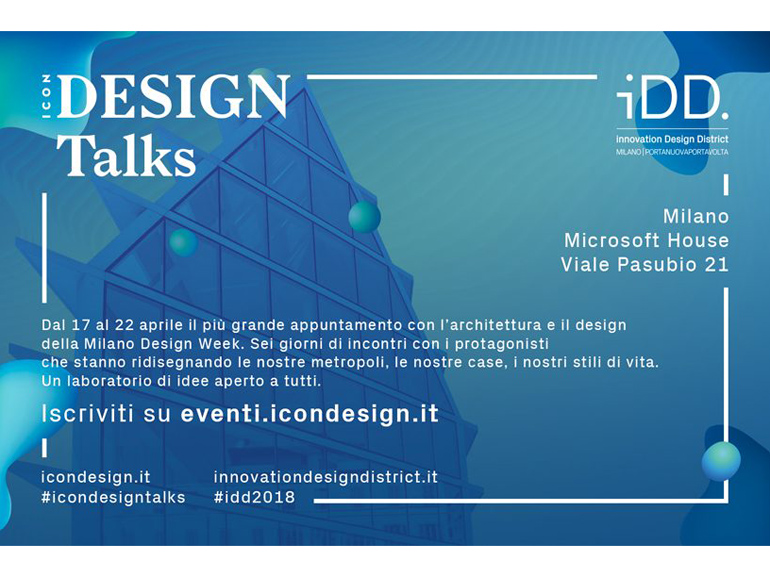 ICON DESIGN Talks

iDD.
Innovation Design District
MILANO | PORTANUOVAPORTAVOLTA

Milano
Microsoft House
Viale Pasubio 21

Dal 17 al 22 aprile il più grande appuntamento con l'architettura e il design della Milano Design Week. Sei giorni di incontri con i protagonisti che stanno ridisegnando le nostre metropoli, le nostre case, i nostri stili di vita. Un laboratorio di idee aperto a tutti.

Iscriviti su eventi.icondesign.it

icondesign.it
#icondesigntalks

innovationdesigndistrict.it
#idd2018